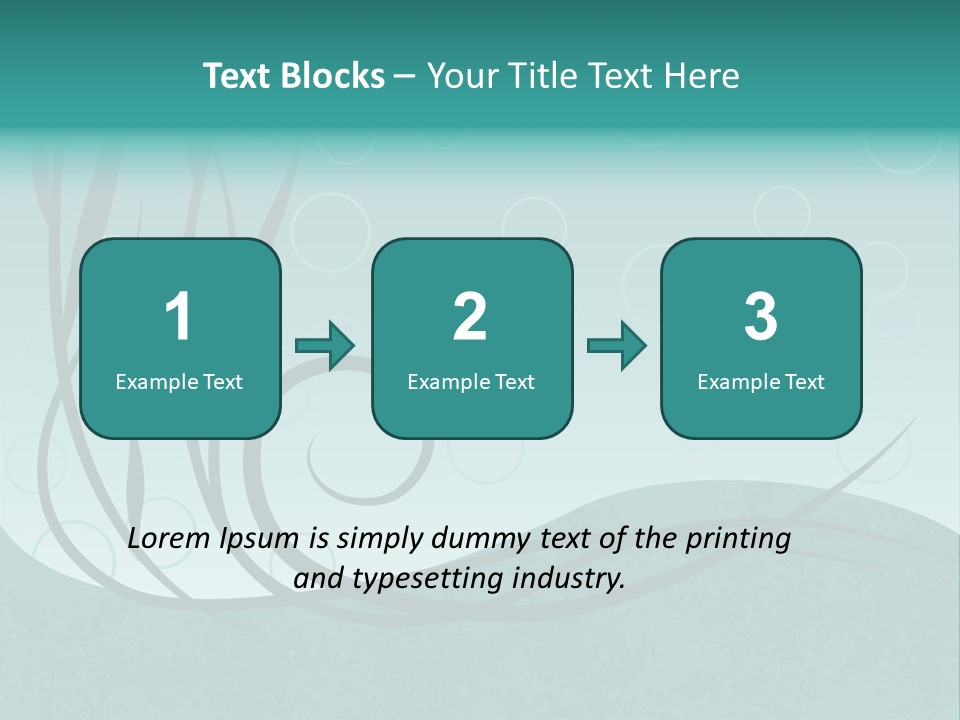 Text Blocks – Your Title Text Here

1
Example Text

2
Example Text

3
Example Text

Lorem Ipsum is simply dummy text of the printing and typesetting industry.